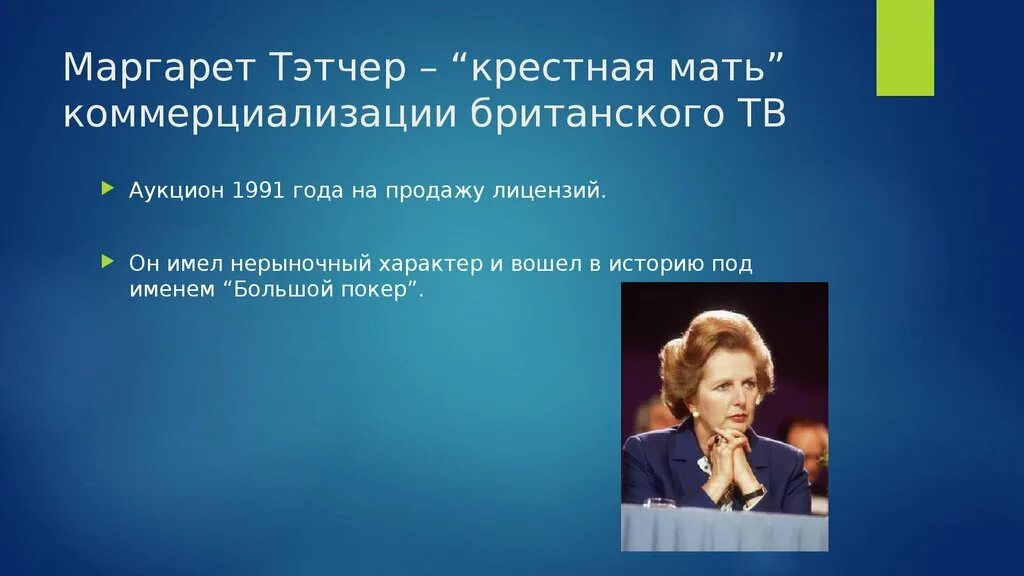 Маргарет Тэтчер – “крестная мать” коммерциализации британского ТВ

Аукцион 1991 года на продажу лицензий.

Он имел нерыночный характер и вошел в историю под именем “Большой покер”.